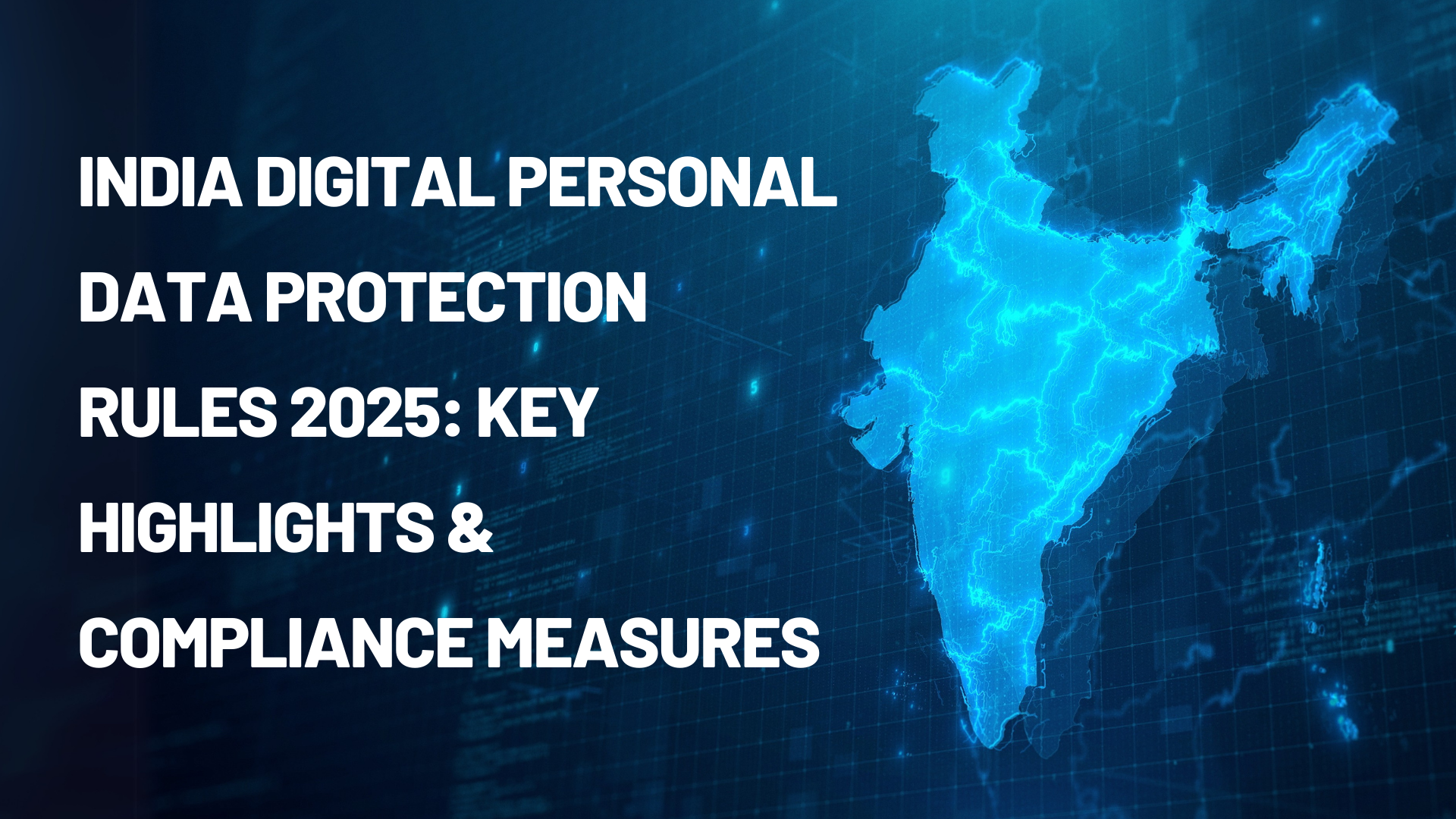 INDIA DIGITAL PERSONAL DATA PROTECTION RULES 2025: KEY HIGHLIGHTS & COMPLIANCE MEASURES